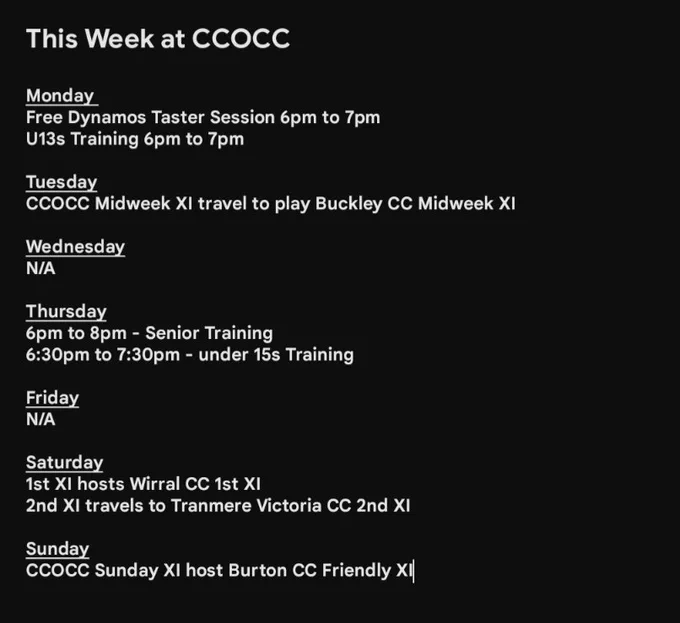 This Week at CCOCC

Monday
Free Dynamos Taster Session 6pm to 7pm
U13s Training 6pm to 7pm

Tuesday
CCOCC Midweek XI travel to play Buckley CC Midweek XI

Wednesday
N/A

Thursday
6pm to 8pm - Senior Training
6:30pm to 7:30pm - under 15s Training

Friday
N/A

Saturday
1st XI hosts Wirral CC 1st XI
2nd XI travels to Tranmere Victoria CC 2nd XI

Sunday
CCOCC Sunday XI host Burton CC Friendly XI